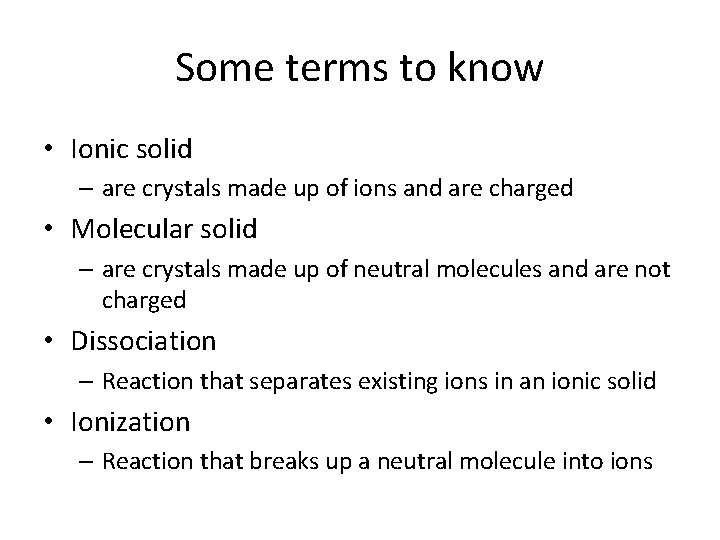 Some terms to know

• Ionic solid
– are crystals made up of ions and are charged
• Molecular solid
– are crystals made up of neutral molecules and are not charged
• Dissociation
– Reaction that separates existing ions in an ionic solid
• Ionization
– Reaction that breaks up a neutral molecule into ions